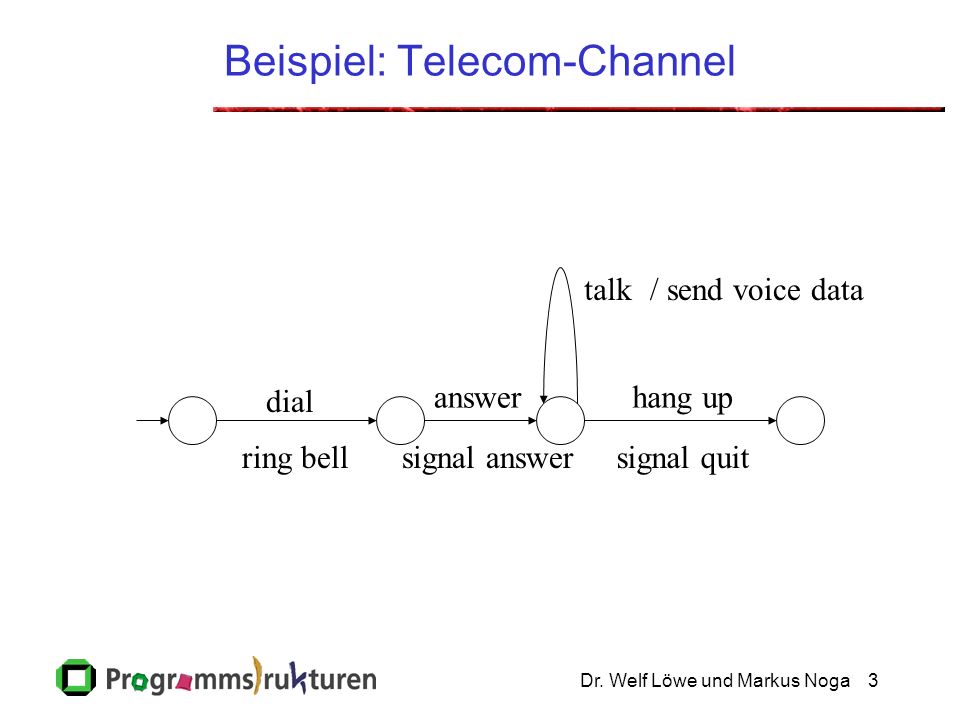 Beispiel: Telecom-Channel

talk / send voice data

dial

ring bell

answer

signal answer

hang up

signal quit

Programmstrukturen

Dr. Welf Löwe und Markus Noga 3